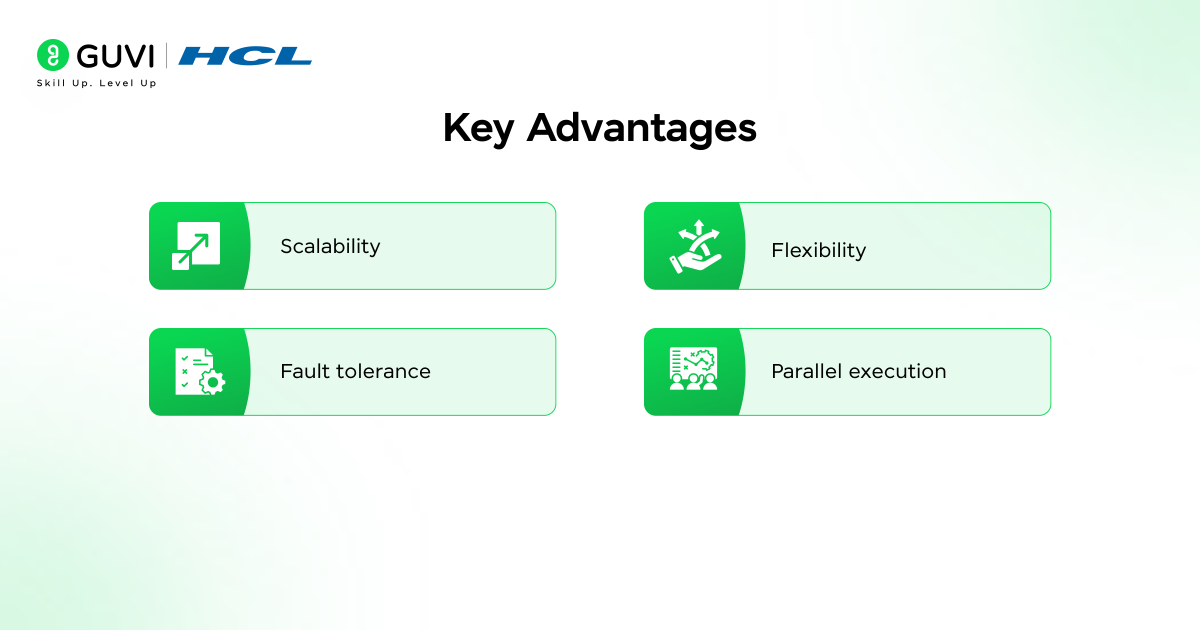 GUVI | HCL
Skill Up. Level Up

Key Advantages

Scalability

Flexibility

Fault tolerance

Parallel execution